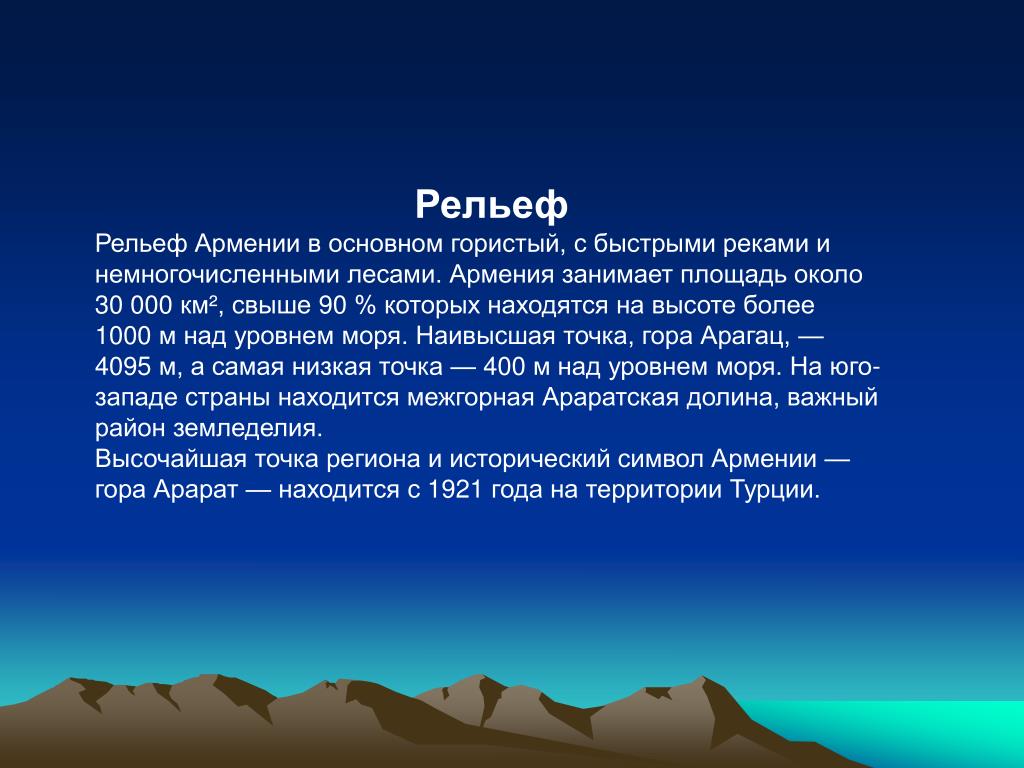 Рельеф

Рельеф Армении в основном гористый, с быстрыми реками и немногочисленными лесами. Армения занимает площадь около 30 000 км$^2$, свыше 90 % которых находятся на высоте более 1000 м над уровнем моря. Наивысшая точка, гора Арагац, — 4095 м, а самая низкая точка — 400 м над уровнем моря. На юго-западе страны находится межгорная Араратская долина, важный район земледелия.
Высочайшая точка региона и исторический символ Армении — гора Арарат — находится с 1921 года на территории Турции.